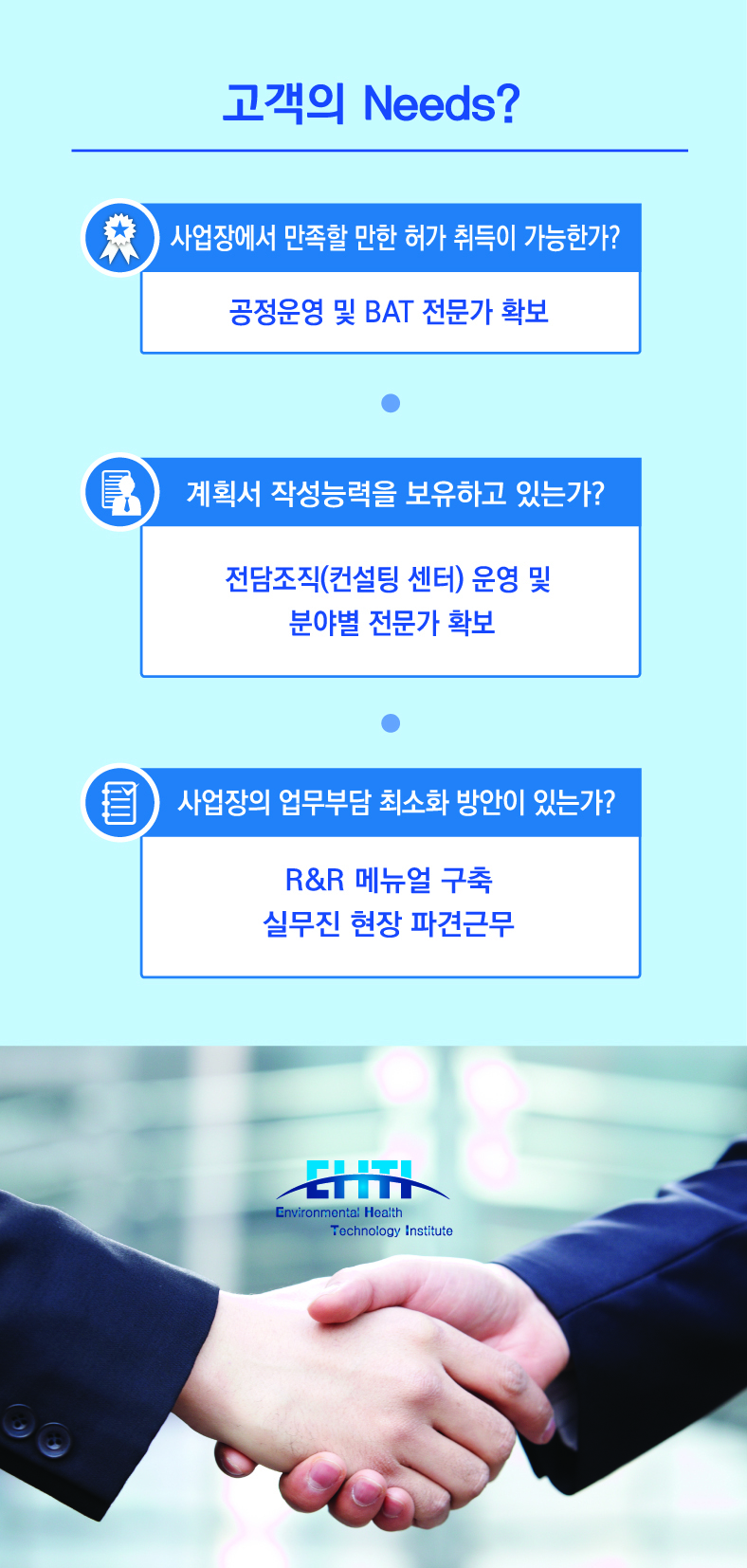 고객의 Needs?

사업장에서 만족할 만한 허가 취득이 가능한가?

공정운영 및 BAT 전문가 확보

계획서 작성능력을 보유하고 있는가?

전담조직(컨설팅 센터) 운영 및
분야별 전문가 확보

사업장의 업무부담 최소화 방안이 있는가?

R&R 메뉴얼 구축
실무진 현장 파견근무

EHTI
Environmental Health
Technology Institute